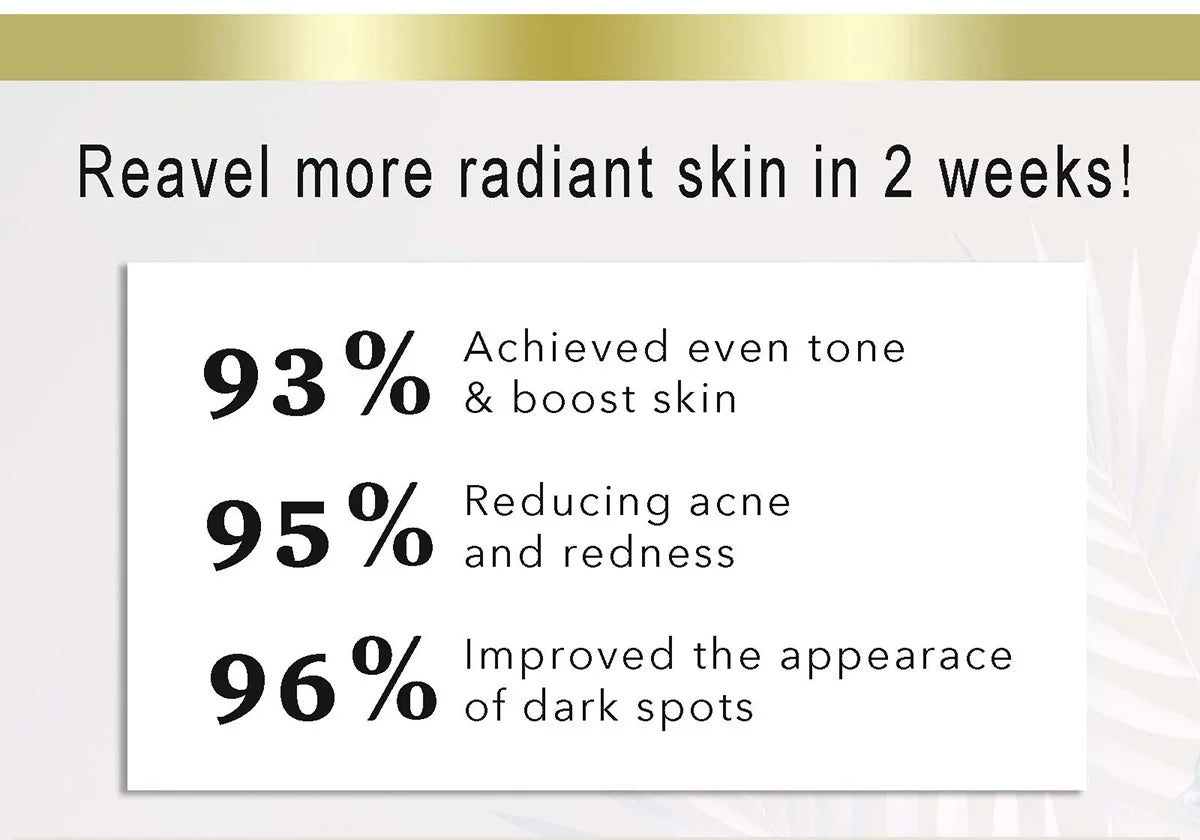 Reavel more radiant skin in 2 weeks!

93% Achieved even tone & boost skin

95% Reducing acne and redness

96% Improved the appearace of dark spots